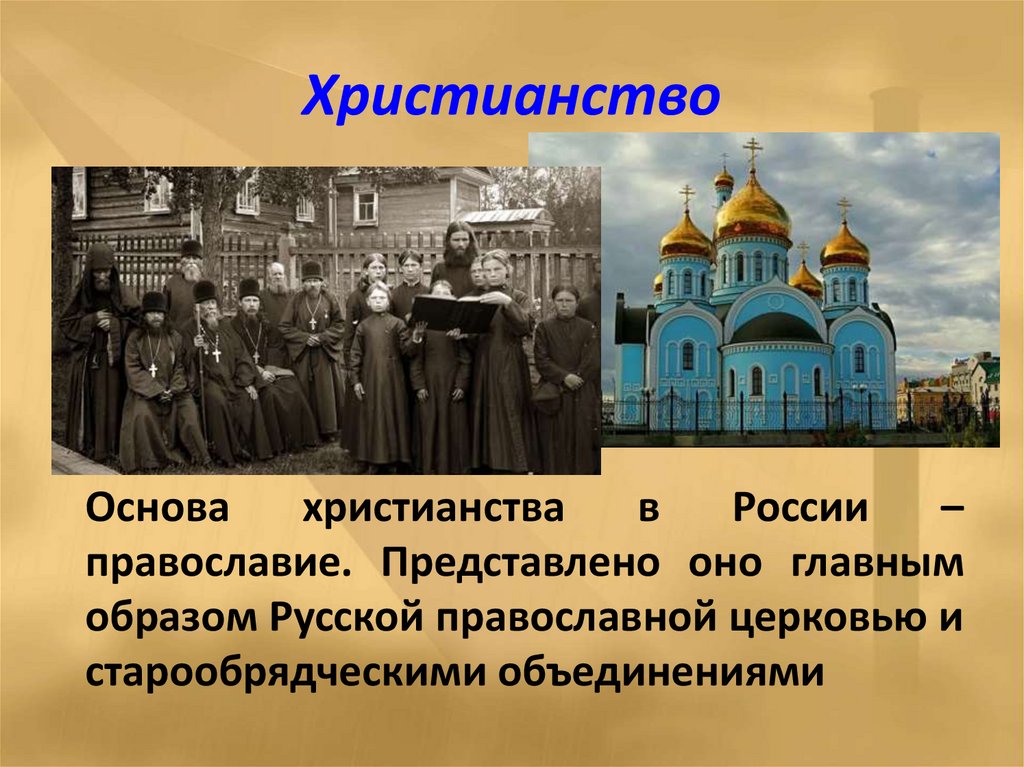 Христианство

Основа христианства в России – православие. Представлено оно главным образом Русской православной церковью и старообрядческими объединениями